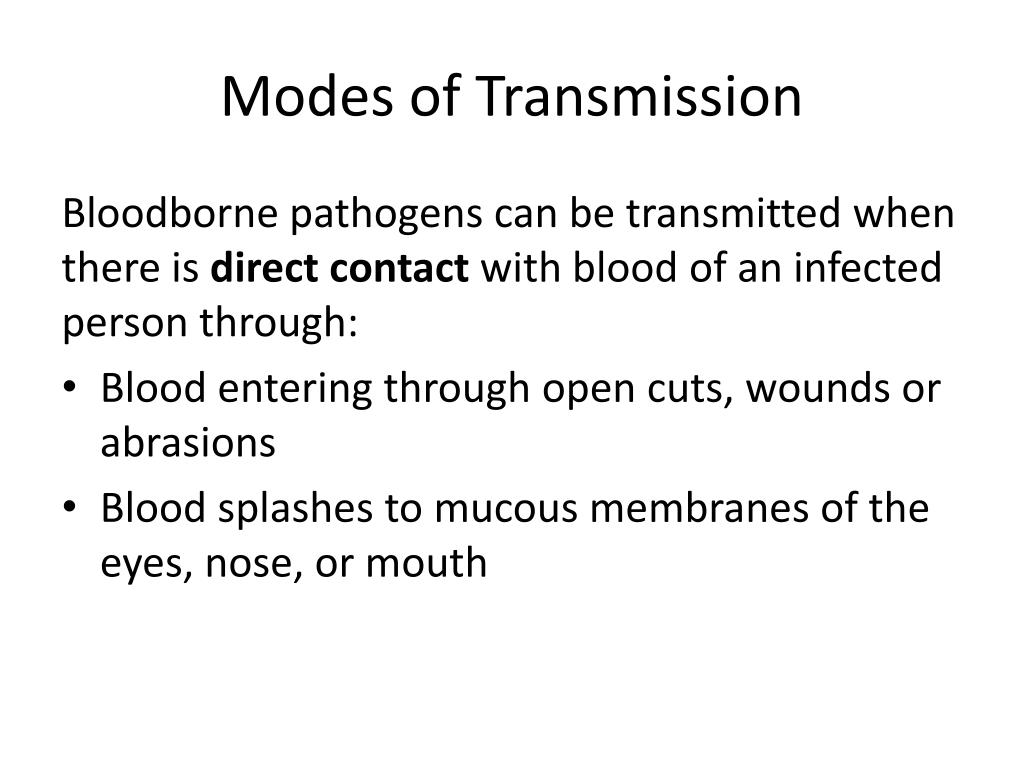 Modes of Transmission

Bloodborne pathogens can be transmitted when there is direct contact with blood of an infected person through:

• Blood entering through open cuts, wounds or abrasions
• Blood splashes to mucous membranes of the eyes, nose, or mouth